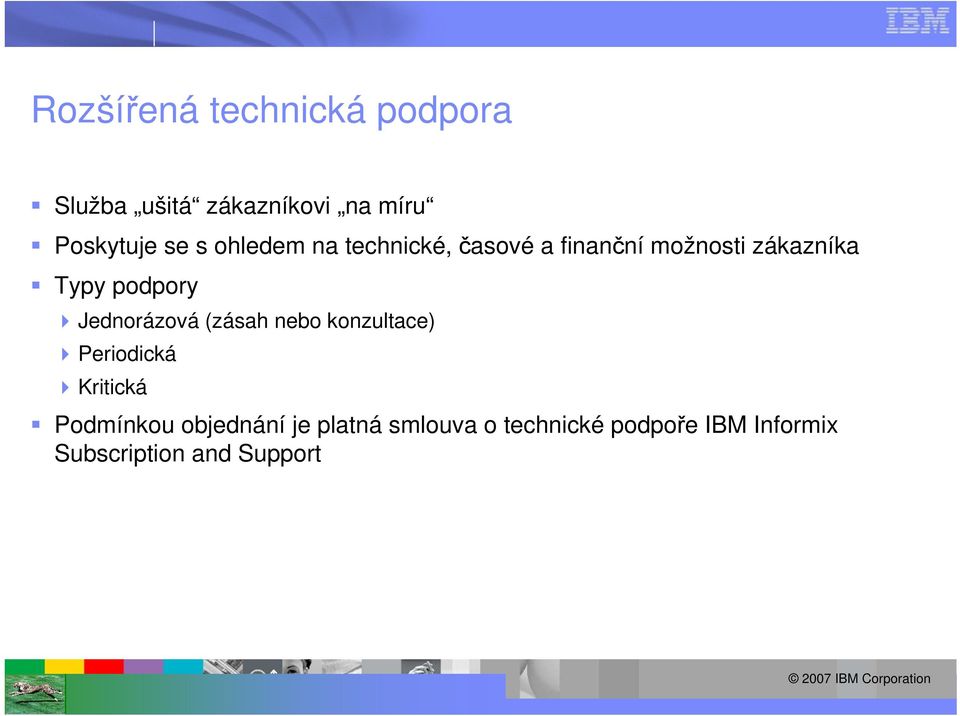 IBM

Rozšířená technická podpora

Služba „ušitá“ zákazníkovi „na míru“

Poskytuje se s ohledem na technické, časové a finanční možnosti zákazníka

Typy podpory

Jednorázová (zásah nebo konzultace)

Periodická

Kritická

Podmínkou objednání je platná smlouva o technické podpoře IBM Informix Subscription and Support

© 2007 IBM Corporation